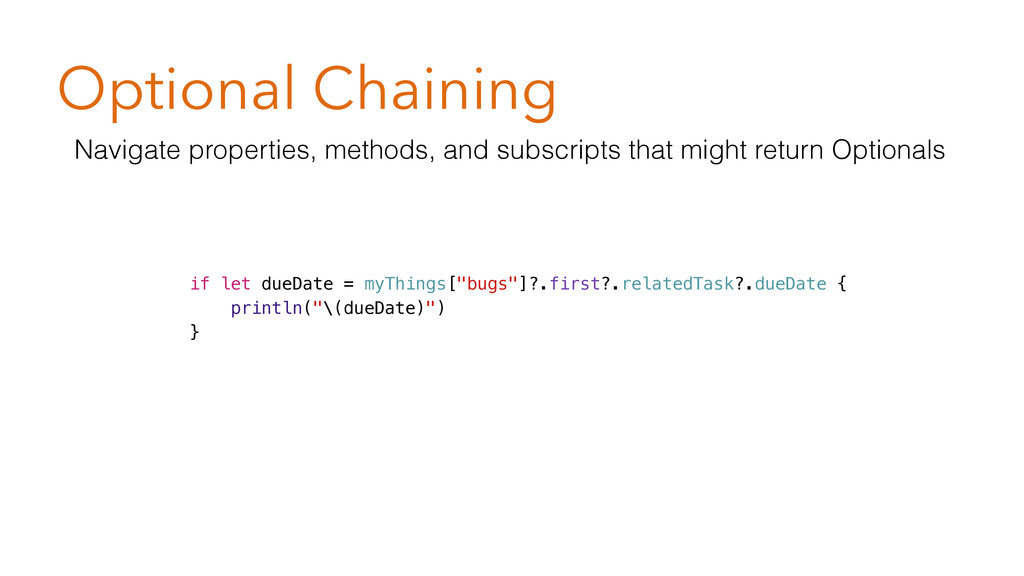 Optional Chaining

Navigate properties, methods, and subscripts that might return Optionals

if let dueDate = myThings["bugs"]?.first?.relatedTask?.dueDate {
    println("\(dueDate)")
}